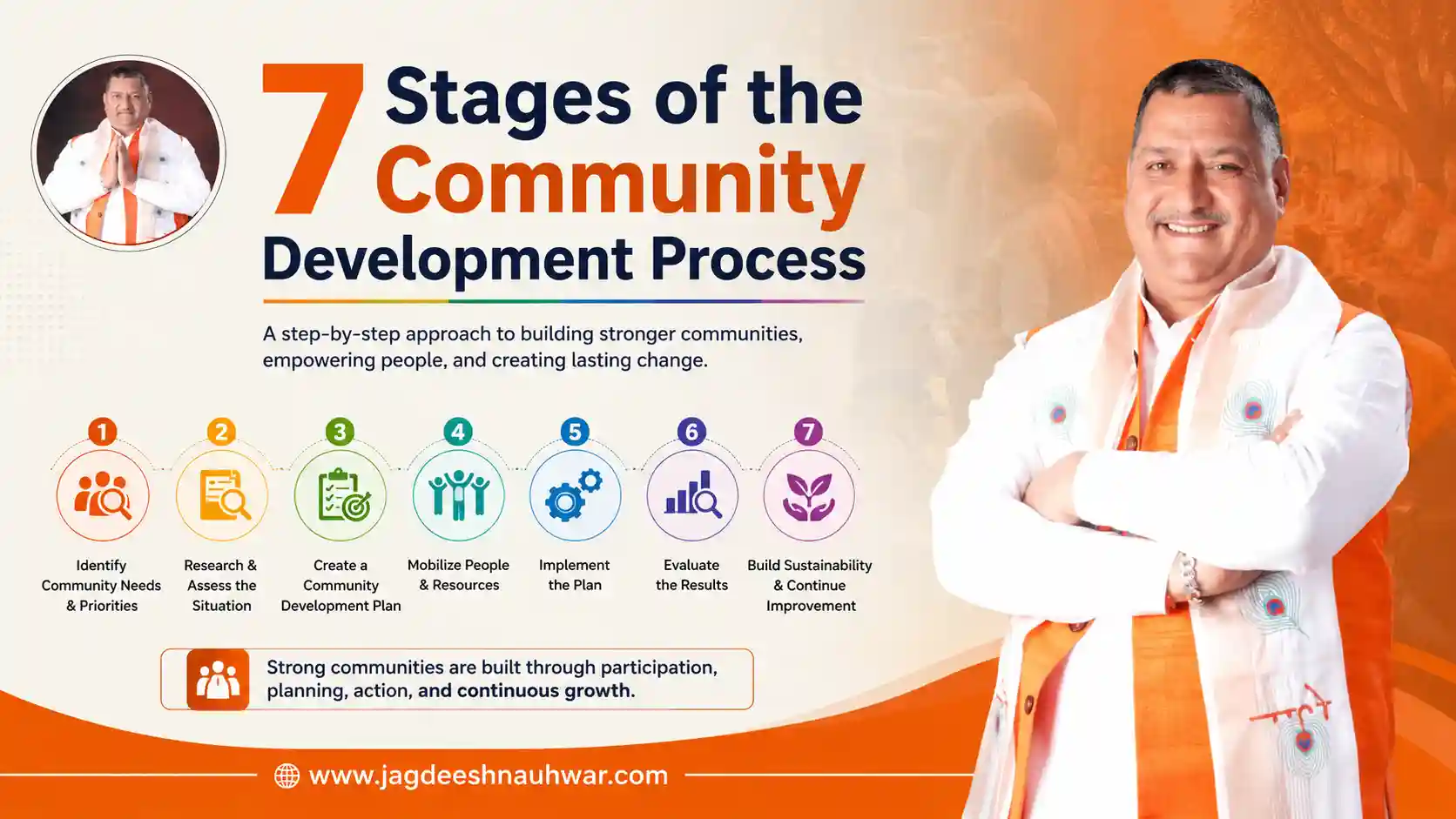 7 Stages of the Community Development Process

A step-by-step approach to building stronger communities, empowering people, and creating lasting change.

1 Identify Community Needs & Priorities

2 Research & Assess the Situation

3 Create a Community Development Plan

4 Mobilize People & Resources

5 Implement the Plan

6 Evaluate the Results

7 Build Sustainability & Continue Improvement

Strong communities are built through participation, planning, action, and continuous growth.

www.jagdeeshnauhwar.com